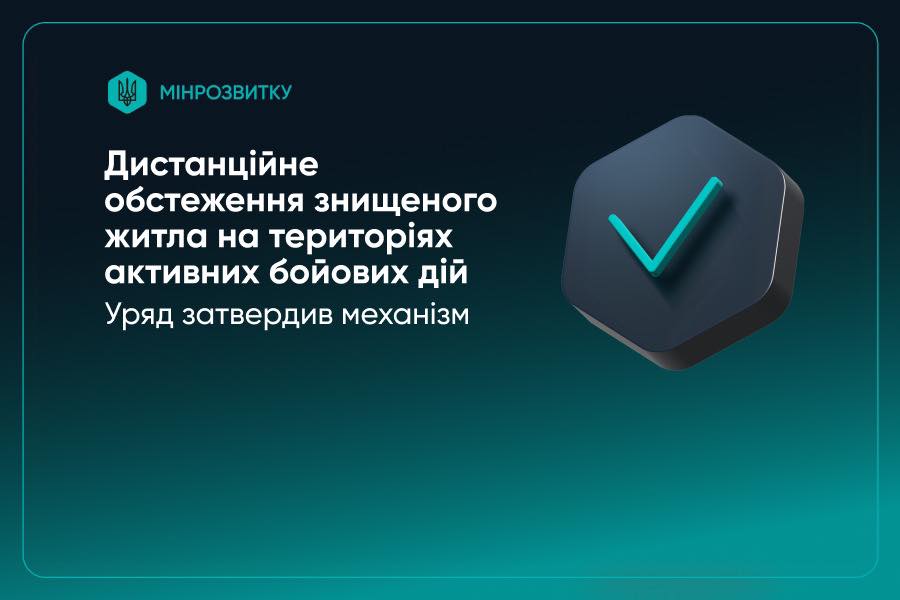 МІНРОЗВИТКУ

Дистанційне обстеження знищеного житла на територіях активних бойових дій

Уряд затвердив механізм